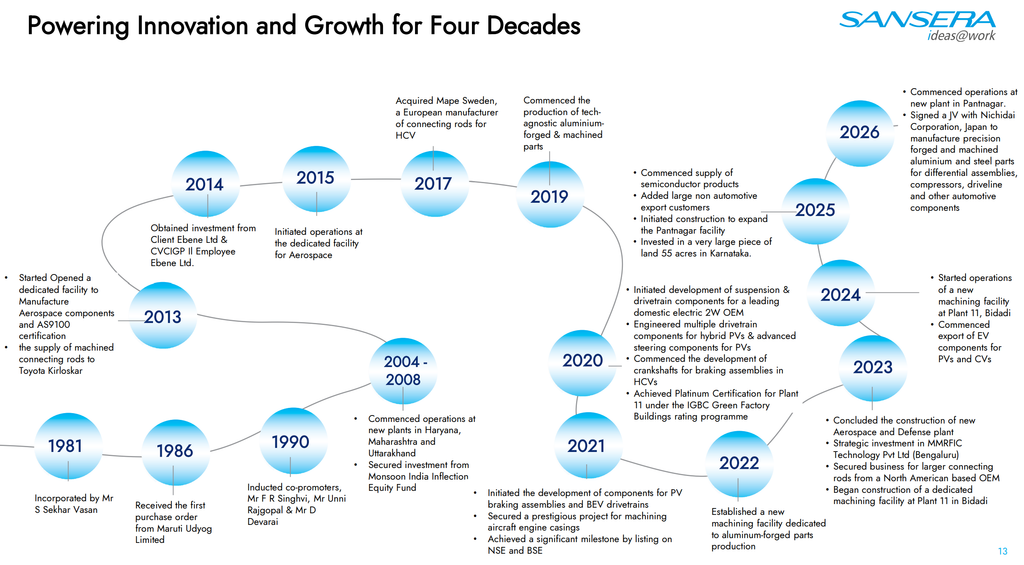 Powering Innovation and Growth for Four Decades

SANSERA
ideas@work

1981
Incorporated by Mr S Sekhar Vasan

1986
Received the first purchase order from Maruti Udyog Limited

1990
Inducted co-promoters, Mr F R Singhvi, Mr Unni Rajgopal & Mr D Devarai

2004 - 2008
• Commenced operations at new plants in Haryana, Maharashtra and Uttarakhand
• Secured investment from Monsoon India Inflection Equity Fund

2013
• Started Opened a dedicated facility to Manufacture Aerospace components and AS9100 certification
• the supply of machined connecting rods to Toyota Kirloskar

2014
Obtained investment from Client Ebene Ltd & CVCIGP II Employee Ebene Ltd.

2015
Initiated operations at the dedicated facility for Aerospace

2017
Acquired Mape Sweden, a European manufacturer of connecting rods for HCV

2019
Commenced the production of tech-agnostic aluminium-forged & machined parts

2020
• Initiated development of suspension & drivetrain components for a leading domestic electric 2W OEM
• Engineered multiple drivetrain components for hybrid PVs & advanced steering components for PVs
• Commenced the development of crankshafts for braking assemblies in HCVs
• Achieved Platinum Certification for Plant 11 under the IGBC Green Factory Buildings rating programme

2021
• Initiated the development of components for PV braking assemblies and BEV drivetrains
• Secured a prestigious project for machining aircraft engine casings
• Achieved a significant milestone by listing on NSE and BSE

2022
Established a new machining facility dedicated to aluminum-forged parts production

2023
• Concluded the construction of new Aerospace and Defense plant
• Strategic investment in MMRFIC Technology Pvt Ltd (Bengaluru)
• Secured business for larger connecting rods from a North American based OEM
• Began construction of a dedicated machining facility at Plant 11 in Bidadi

2024
• Started operations of a new machining facility at Plant 11, Bidadi
• Commenced export of EV components for PVs and CVs

2025
• Commenced supply of semiconductor products
• Added large non automotive export customers
• Initiated construction to expand the Pantnagar facility
• Invested in a very large piece of land 55 acres in Karnataka.

2026
• Commenced operations at new plant in Pantnagar.
• Signed a JV with Nichidai Corporation, Japan to manufacture precision forged and machined aluminium and steel parts for differential assemblies, compressors, driveline and other automotive components

13